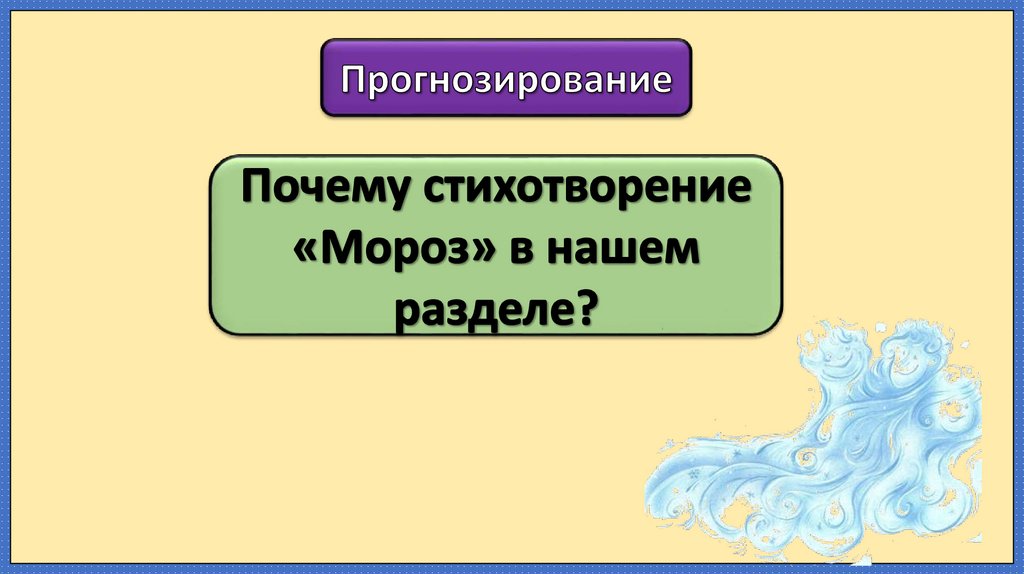 Прогнозирование

Почему стихотворение «Мороз» в нашем разделе?